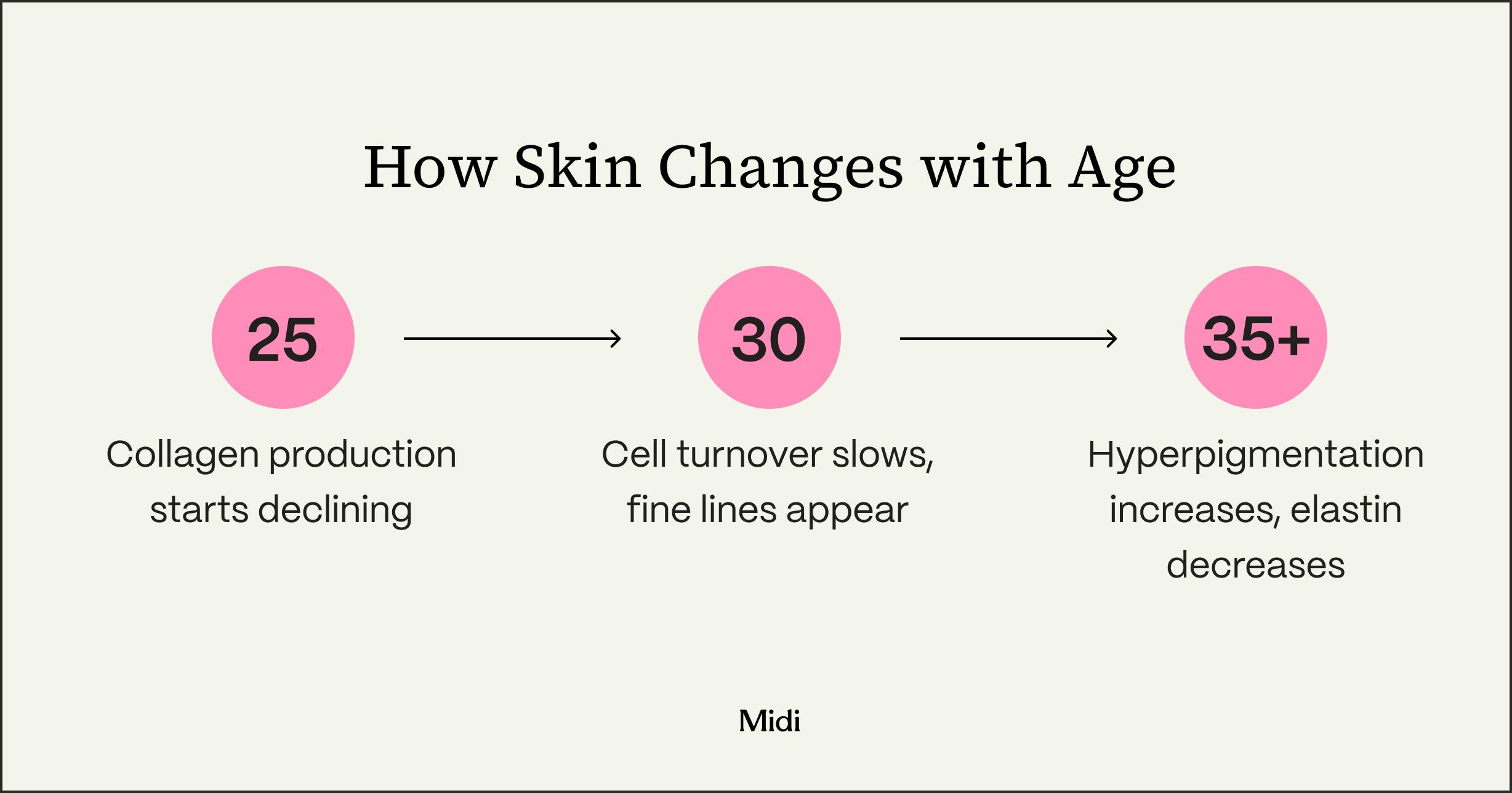 How Skin Changes with Age

25

Collagen production starts declining

30

Cell turnover slows, fine lines appear

35+

Hyperpigmentation increases, elastin decreases

Midi